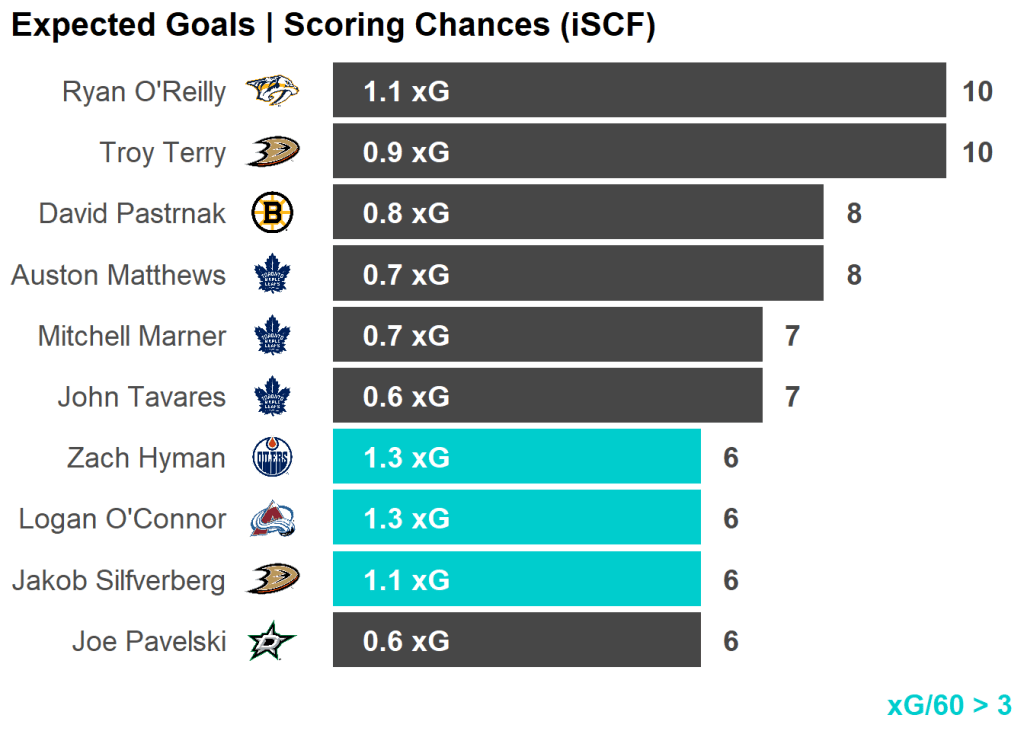 Expected Goals | Scoring Chances (iSCF)

Ryan O'Reilly 1.1 xG 10
Troy Terry 0.9 xG 10
David Pastrnak 0.8 xG 8
Auston Matthews 0.7 xG 8
Mitchell Marner 0.7 xG 7
John Tavares 0.6 xG 7
Zach Hyman 1.3 xG 6
Logan O'Connor 1.3 xG 6
Jakob Silfverberg 1.1 xG 6
Joe Pavelski 0.6 xG 6

xG/60 > 3